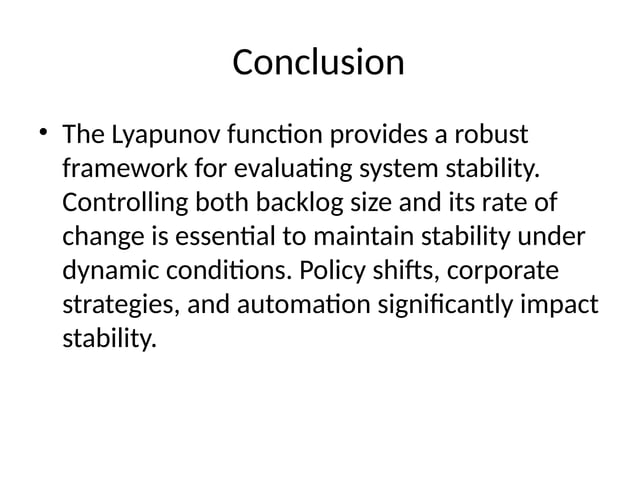 Conclusion

• The Lyapunov function provides a robust framework for evaluating system stability. Controlling both backlog size and its rate of change is essential to maintain stability under dynamic conditions. Policy shifts, corporate strategies, and automation significantly impact stability.